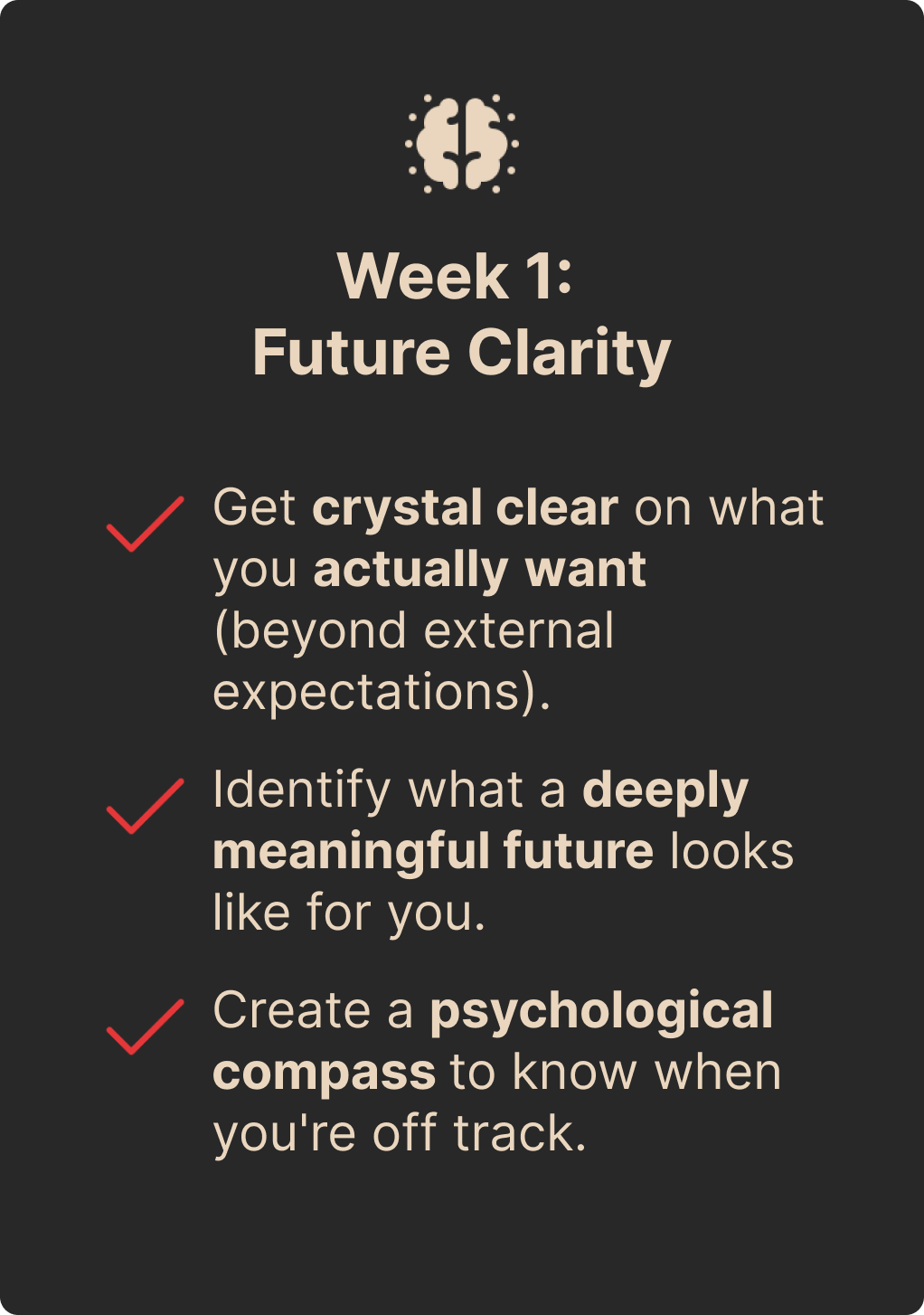 Week 1:
Future Clarity

Get crystal clear on what you actually want (beyond external expectations).

Identify what a deeply meaningful future looks like for you.

Create a psychological compass to know when you're off track.